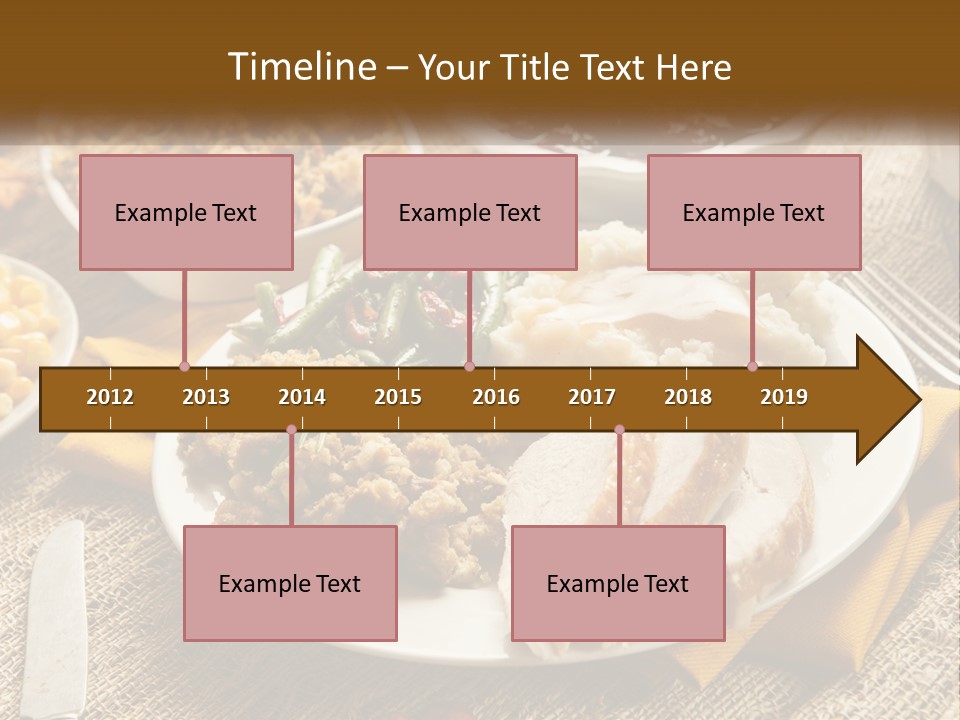 Timeline – Your Title Text Here

Example Text

Example Text

Example Text

2012 2013 2014 2015 2016 2017 2018 2019

Example Text

Example Text